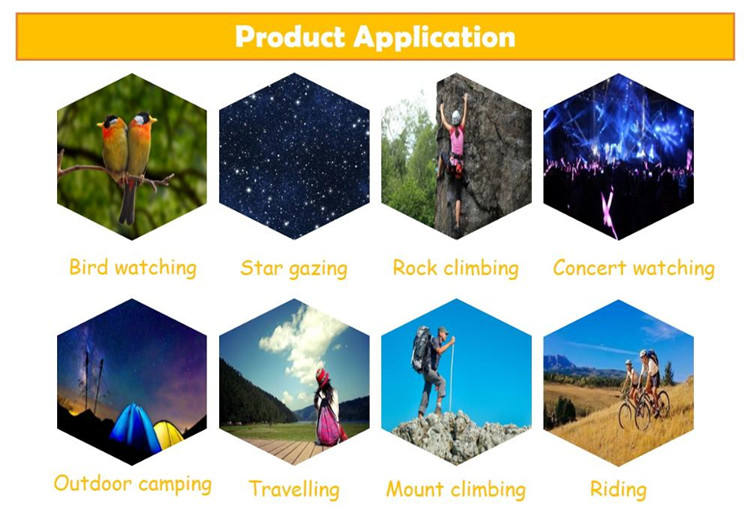 Product Application

Bird watching

Star gazing

Rock climbing

Concert watching

Outdoor camping

Travelling

Mount climbing

Riding